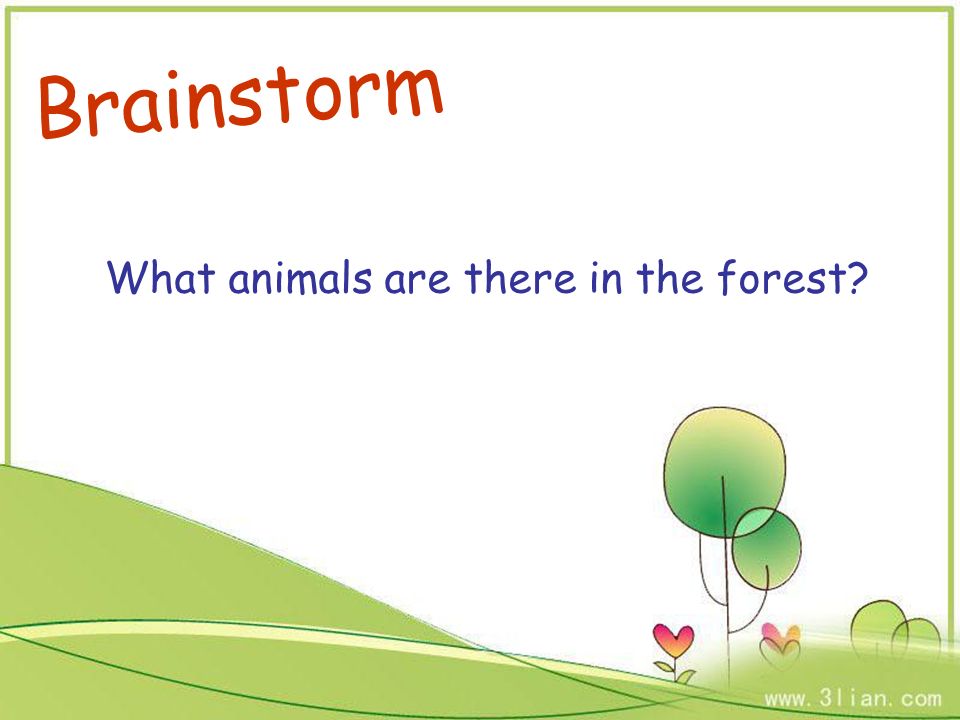 Brainstorm

What animals are there in the forest?

www.3lian.com